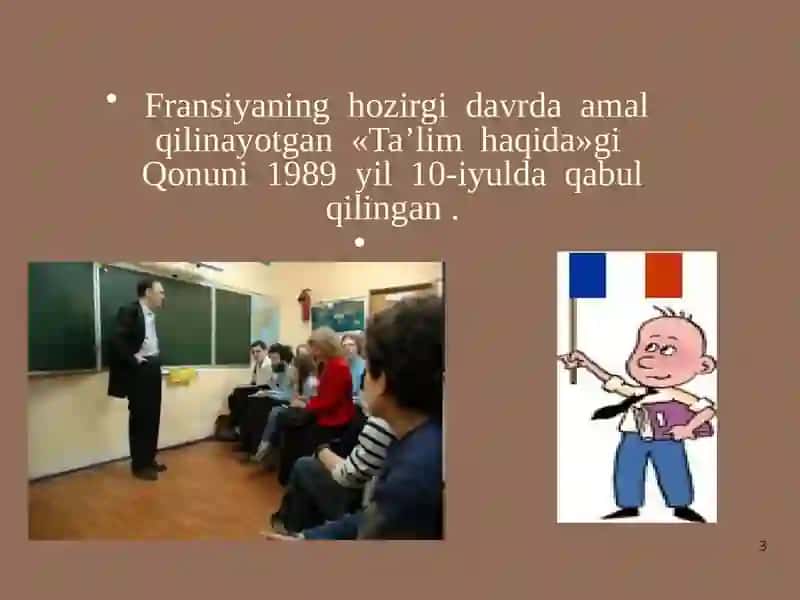 • Fransiyaning hozirgi davrda amal qilinayotgan «Ta’lim haqida»gi Qonuni 1989 yil 10-iyulda qabul qilingan .

•

3